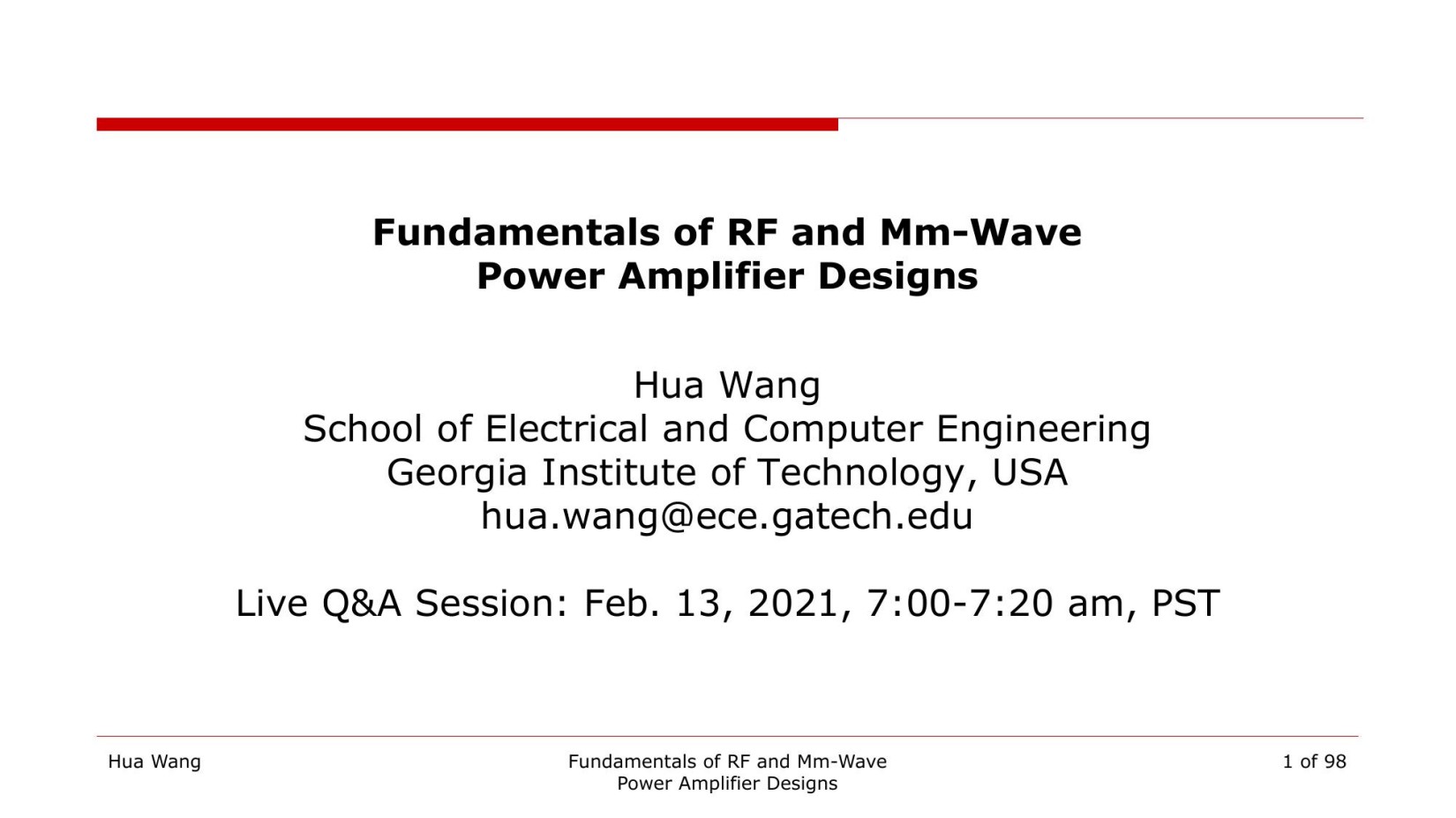 Fundamentals of RF and Mm-Wave Power Amplifier Designs

Hua Wang
School of Electrical and Computer Engineering
Georgia Institute of Technology, USA
hua.wang@ece.gatech.edu

Live Q&A Session: Feb. 13, 2021, 7:00-7:20 am, PST

Hua Wang

Fundamentals of RF and Mm-Wave Power Amplifier Designs

1 of 98